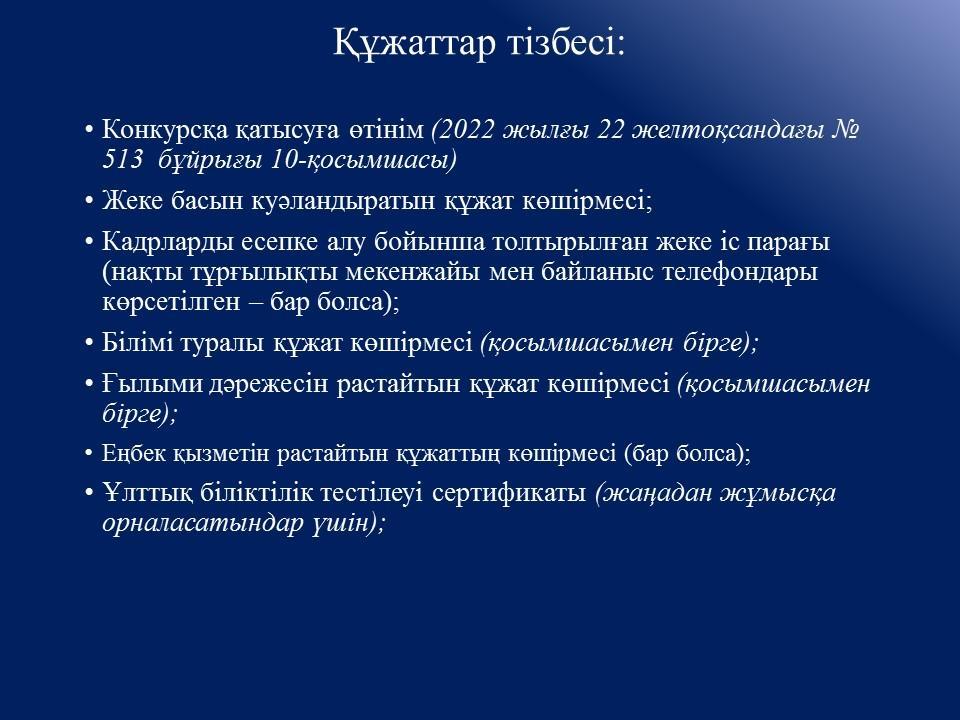 Құжаттар тізбесі:

• Конкурсқа қатысуға өтінім (2022 жылғы 22 желтоқсандағы № 513 бұйрығы 10-қосымшасы)

• Жеке басын куәландыратын құжат көшірмесі;

• Кадрларды есепке алу бойынша толтырылған жеке іс парағы (нақты тұрғылықты мекенжайы мен байланыс телефондары көрсетілген – бар болса);

• Білімі туралы құжат көшірмесі (қосымшасымен бірге);

• Ғылыми дәрежесін растайтын құжат көшірмесі (қосымшасымен бірге);

• Еңбек қызметін растайтын құжаттың көшірмесі (бар болса);

• Ұлттық біліктілік тестілеуі сертификаты (жаңадан жұмысқа орналасатындар үшін);